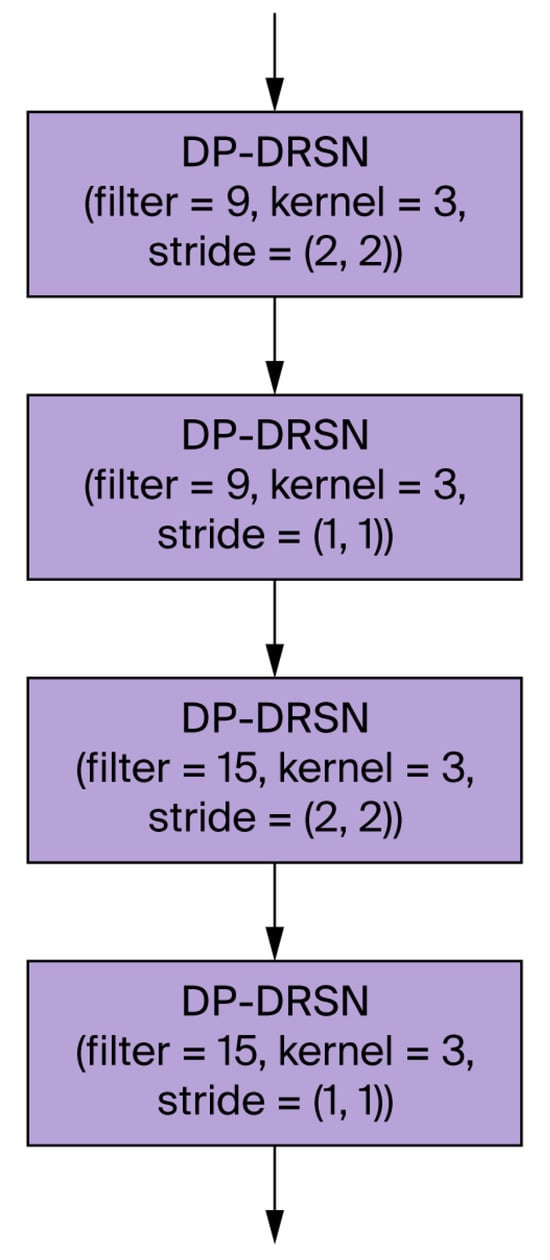 DP-DRSN
(filter = 9, kernel = 3,
stride = (2, 2))

DP-DRSN
(filter = 9, kernel = 3,
stride = (1, 1))

DP-DRSN
(filter = 15, kernel = 3,
stride = (2, 2))

DP-DRSN
(filter = 15, kernel = 3,
stride = (1, 1))